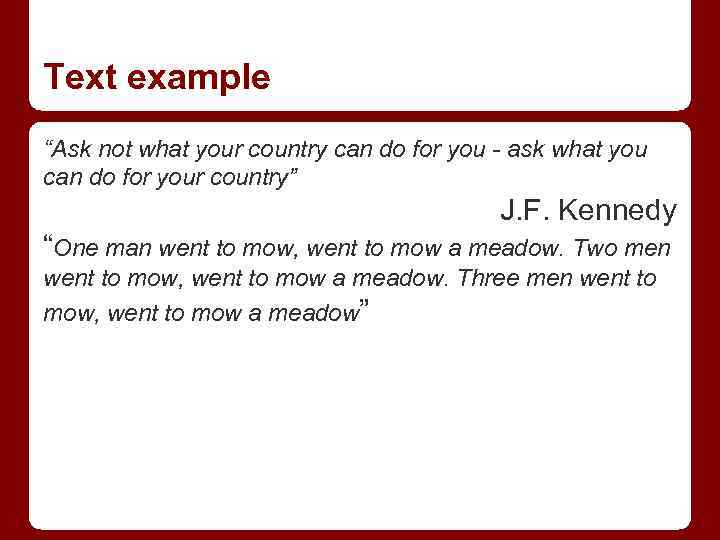 Text example

“Ask not what your country can do for you - ask what you can do for your country”

J.F. Kennedy

“One man went to mow, went to mow a meadow. Two men went to mow, went to mow a meadow. Three men went to mow, went to mow a meadow”